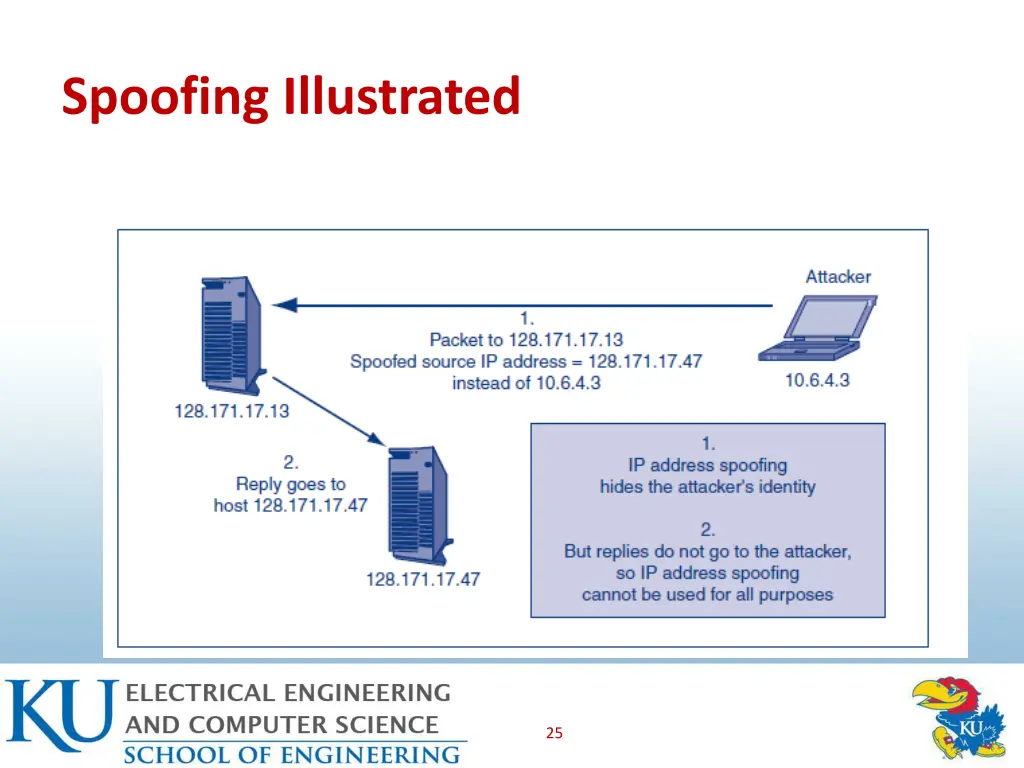 Spoofing Illustrated

Attacker

1.
Packet to 128.171.17.13
Spoofed source IP address = 128.171.17.47
instead of 10.6.4.3

10.6.4.3

128.171.17.13

2.
Reply goes to
host 128.171.17.47

128.171.17.47

1.
IP address spoofing
hides the attacker's identity

2.
But replies do not go to the attacker,
so IP address spoofing
cannot be used for all purposes

KU ELECTRICAL ENGINEERING AND COMPUTER SCIENCE
SCHOOL OF ENGINEERING

25

KU